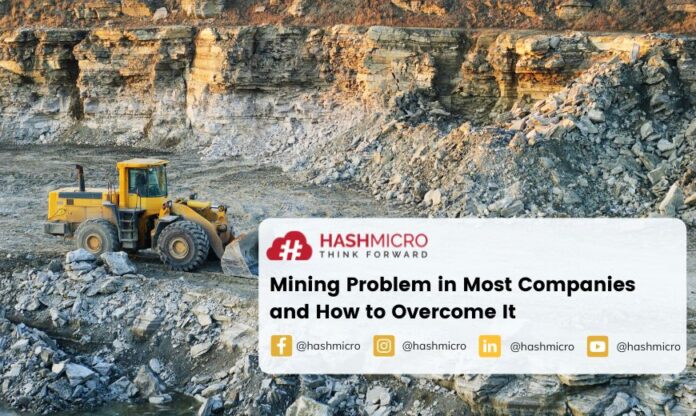 HASHMICRO
THINK FORWARD

Mining Problem in Most Companies and How to Overcome It

@hashmicro @hashmicro @hashmicro @hashmicro